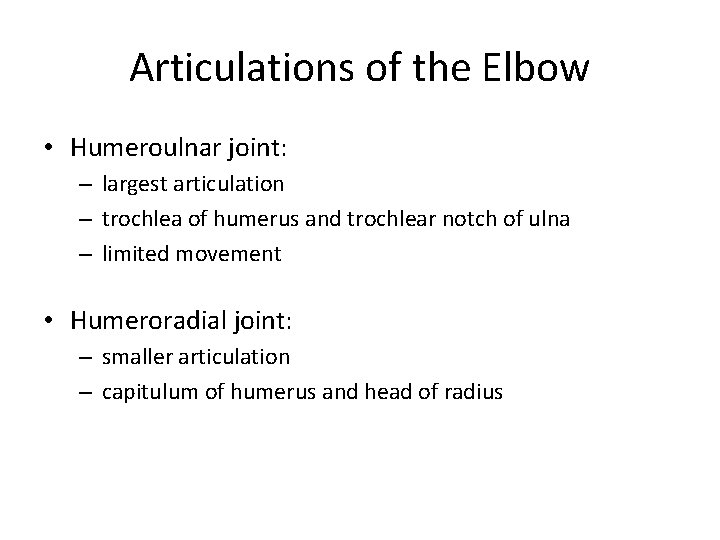 Articulations of the Elbow

• Humeroulnar joint:
– largest articulation
– trochlea of humerus and trochlear notch of ulna
– limited movement

• Humeroradial joint:
– smaller articulation
– capitulum of humerus and head of radius